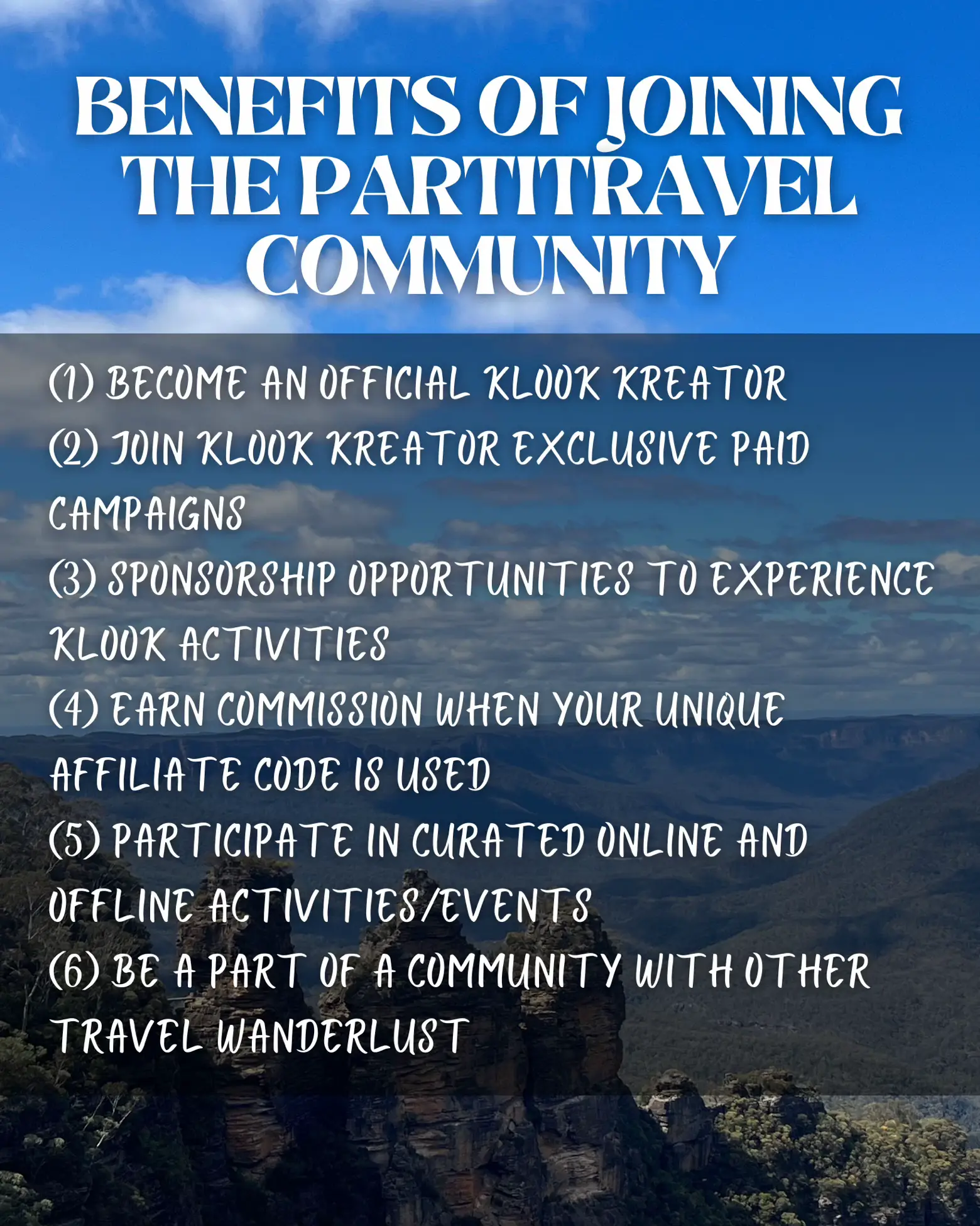 BENEFITS OF JOINING THE PARTITRAVEL COMMUNITY

(1) BECOME AN OFFICIAL KLOOK KREATOR
(2) JOIN KLOOK KREATOR EXCLUSIVE PAID CAMPAIGNS
(3) SPONSORSHIP OPPORTUNITIES TO EXPERIENCE KLOOK ACTIVITIES
(4) EARN COMMISSION WHEN YOUR UNIQUE AFFILIATE CODE IS USED
(5) PARTICIPATE IN CURATED ONLINE AND OFFLINE ACTIVITIES/EVENTS
(6) BE A PART OF A COMMUNITY WITH OTHER TRAVEL WANDERLUST